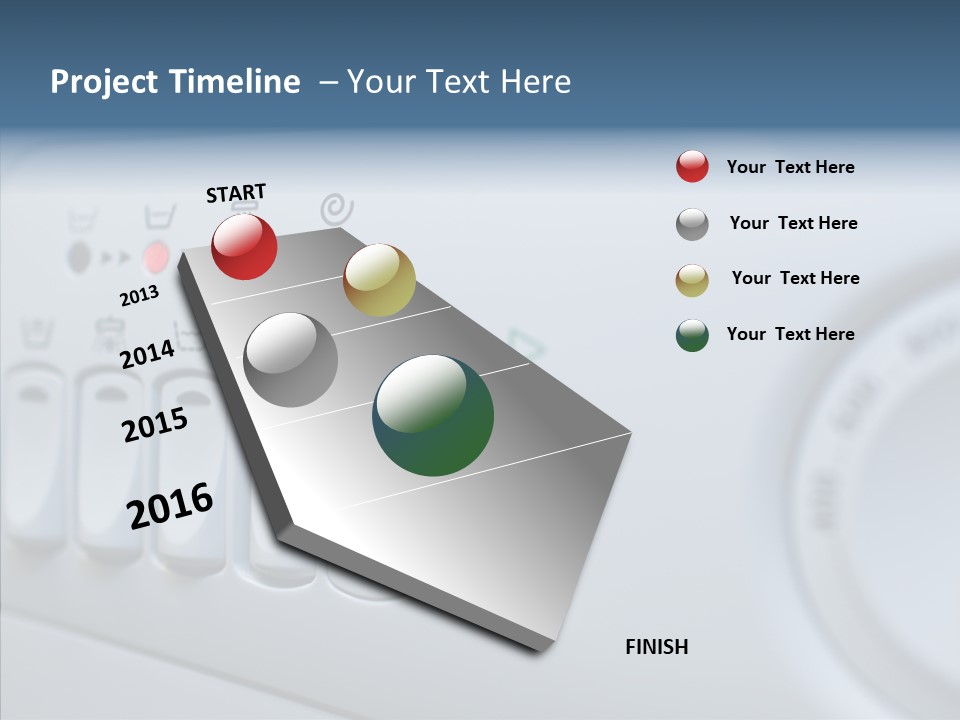 Project Timeline – Your Text Here

START

2013

2014

2015

2016

FINISH

Your Text Here

Your Text Here

Your Text Here

Your Text Here